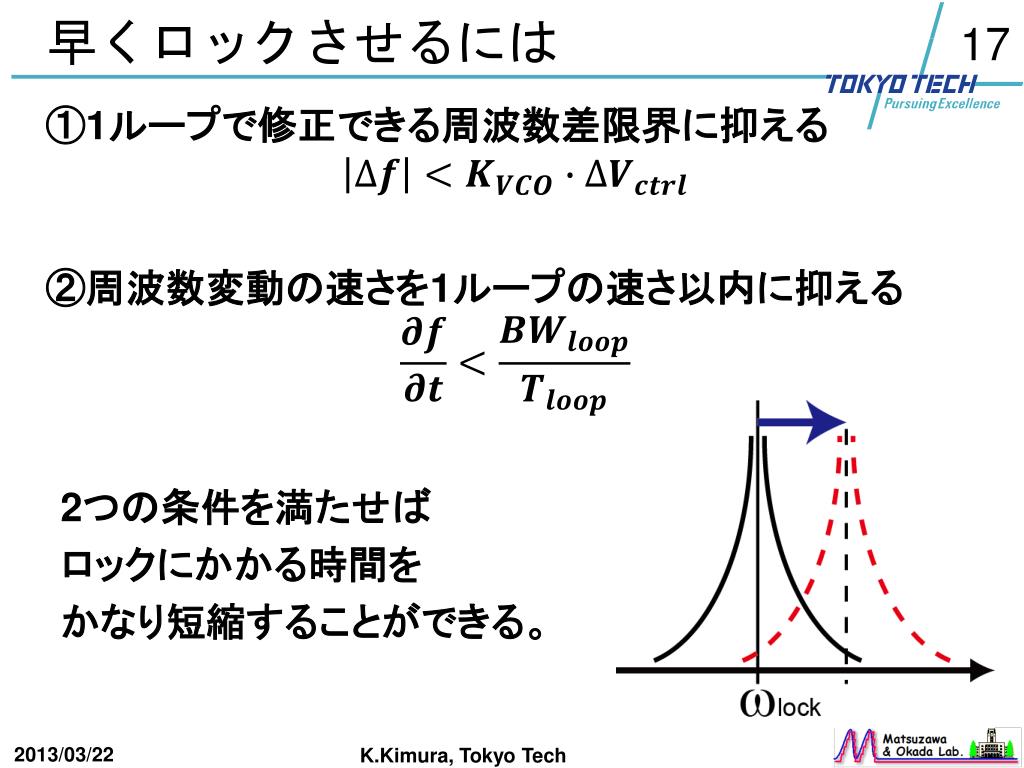 早くロックさせるには

17

TOKYO TECH
Pursuing Excellence

①1ループで修正できる周波数差限界に抑える

$|\Delta f| < K_{VCO} \cdot \Delta V_{ctrl}$

②周波数変動の速さを1ループの速さ以内に抑える

$\frac{\partial f}{\partial t} < \frac{BW_{loop}}{T_{loop}}$

2つの条件を満たせば
ロックにかかる時間を
かなり短縮することができる。

$\omega_{lock}$

2013/03/22

K.Kimura, Tokyo Tech

Matsuzawa & Okada Lab.